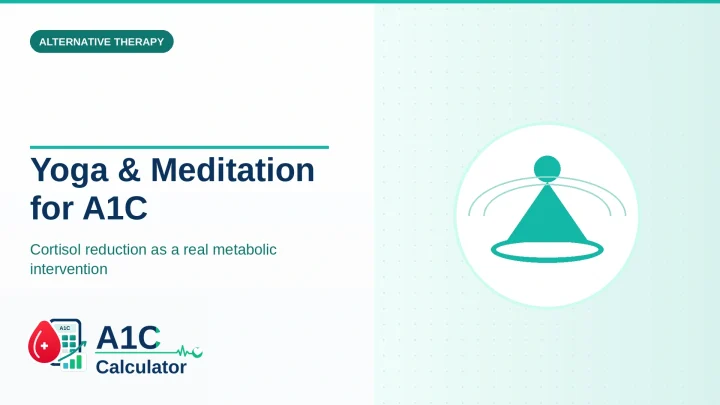 ALTERNATIVE THERAPY

Yoga & Meditation for A1C

Cortisol reduction as a real metabolic intervention

A1C

A1C Calculator